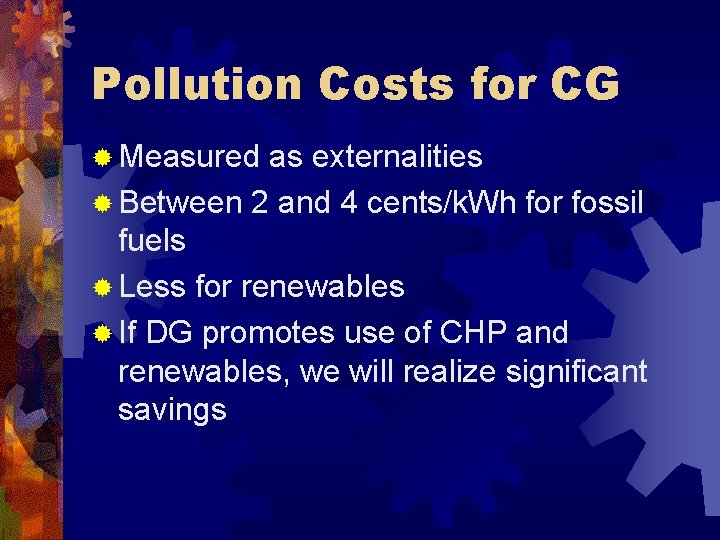 Pollution Costs for CG

• Measured as externalities
• Between 2 and 4 cents/kWh for fossil fuels
• Less for renewables
• If DG promotes use of CHP and renewables, we will realize significant savings